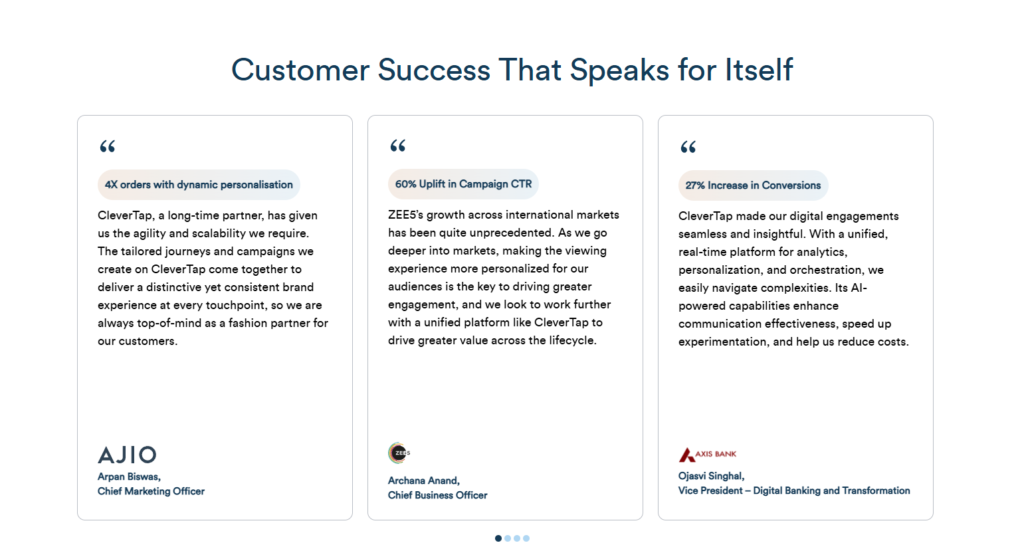 Customer Success That Speaks for Itself

“

4X orders with dynamic personalisation

CleverTap, a long-time partner, has given us the agility and scalability we require. The tailored journeys and campaigns we create on CleverTap come together to deliver a distinctive yet consistent brand experience at every touchpoint, so we are always top-of-mind as a fashion partner for our customers.

AJIO

Arpan Biswas,
Chief Marketing Officer

“

60% Uplift in Campaign CTR

ZEE5's growth across international markets has been quite unprecedented. As we go deeper into markets, making the viewing experience more personalized for our audiences is the key to driving greater engagement, and we look to work further with a unified platform like CleverTap to drive greater value across the lifecycle.

ZEE5

Archana Anand,
Chief Business Officer

“

27% Increase in Conversions

CleverTap made our digital engagements seamless and insightful. With a unified, real-time platform for analytics, personalization, and orchestration, we easily navigate complexities. Its AI-powered capabilities enhance communication effectiveness, speed up experimentation, and help us reduce costs.

AXIS BANK

Ojasvi Singhal,
Vice President – Digital Banking and Transformation